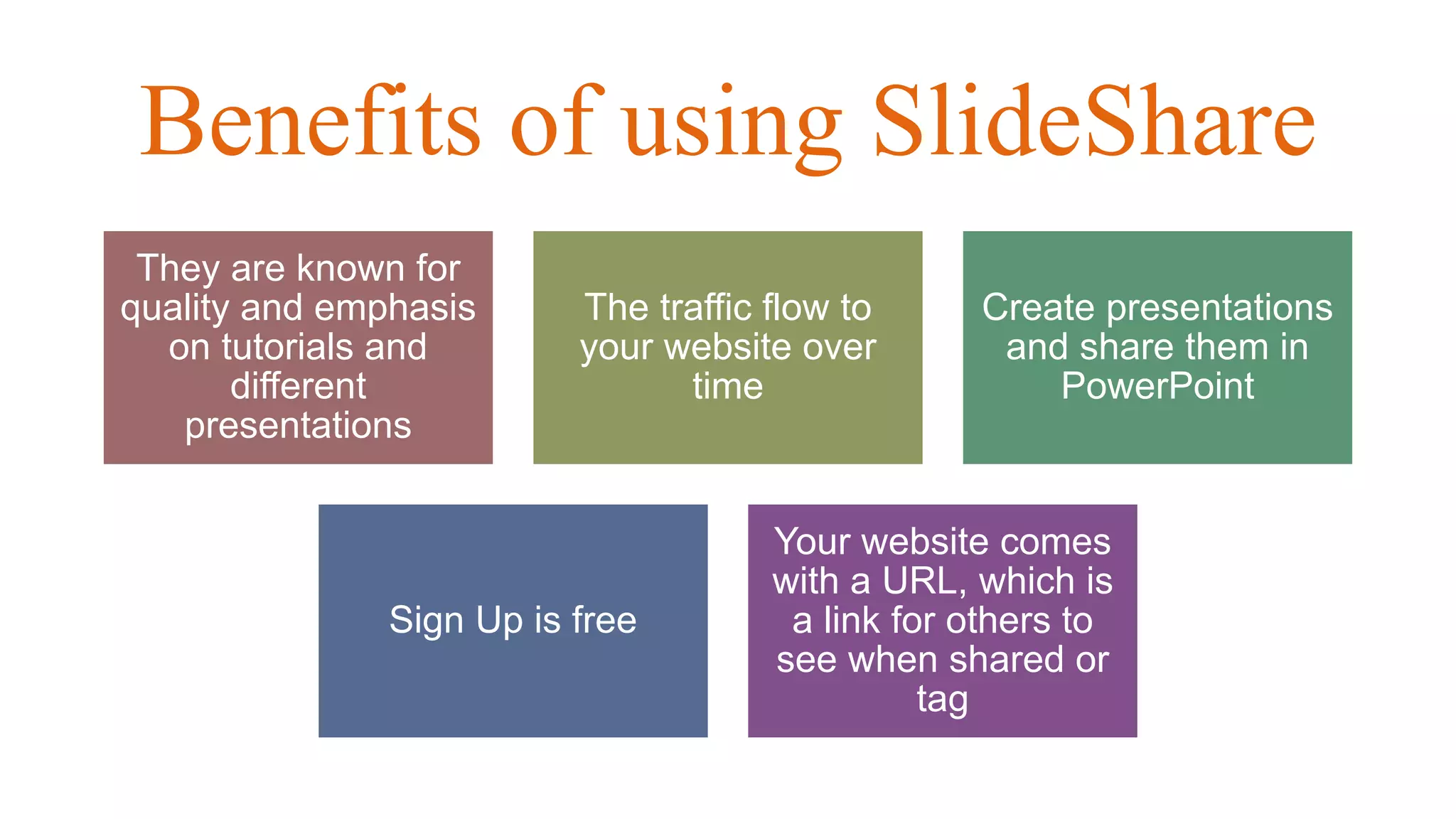 Benefits of using SlideShare

They are known for quality and emphasis on tutorials and different presentations

The traffic flow to your website over time

Create presentations and share them in PowerPoint

Sign Up is free

Your website comes with a URL, which is a link for others to see when shared or tag